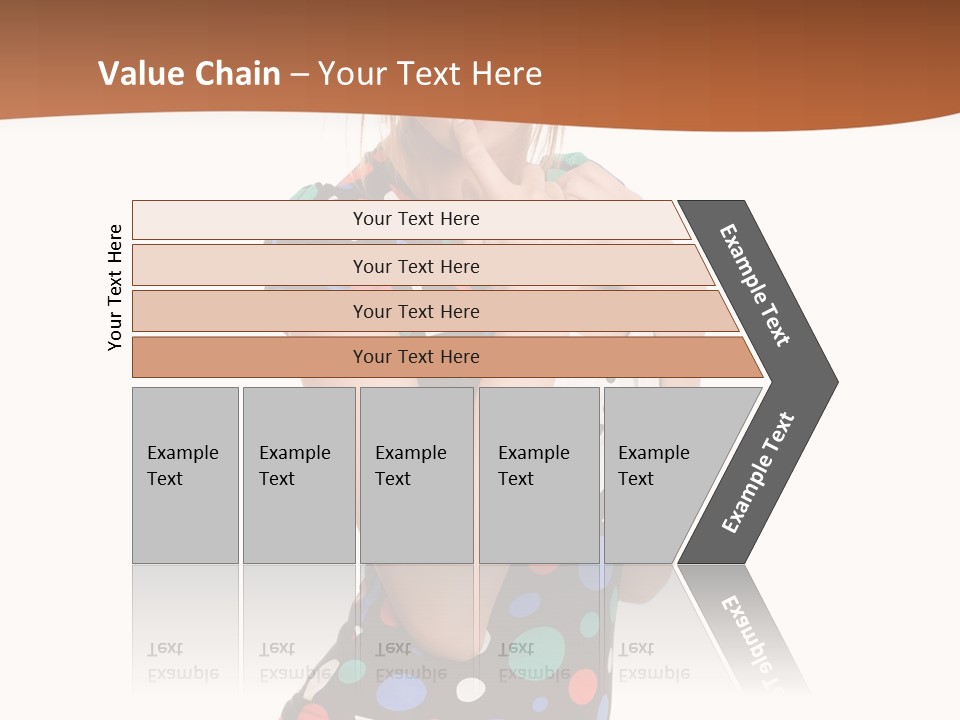 Value Chain – Your Text Here

Your Text Here

Your Text Here

Your Text Here

Your Text Here

Your Text Here

Example Text

Example Text

Example Text

Example Text

Example Text

Example Text

Example Text